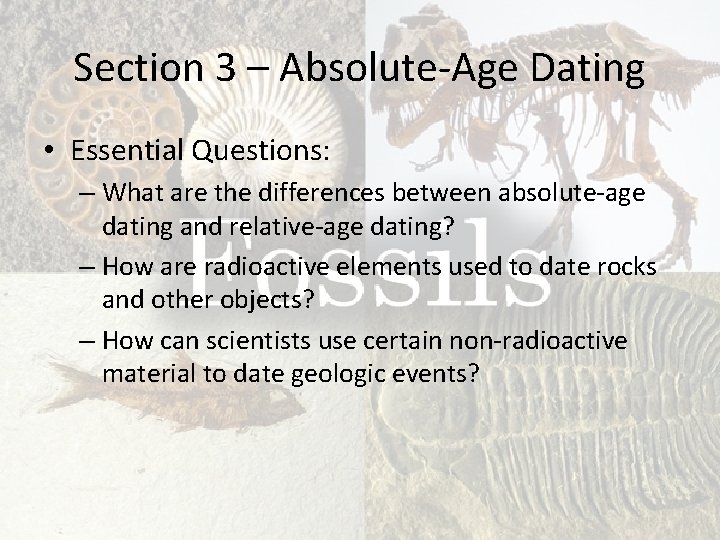 Section 3 – Absolute-Age Dating

• Essential Questions:
– What are the differences between absolute-age dating and relative-age dating?
– How are radioactive elements used to date rocks and other objects?
– How can scientists use certain non-radioactive material to date geologic events?

Fossils